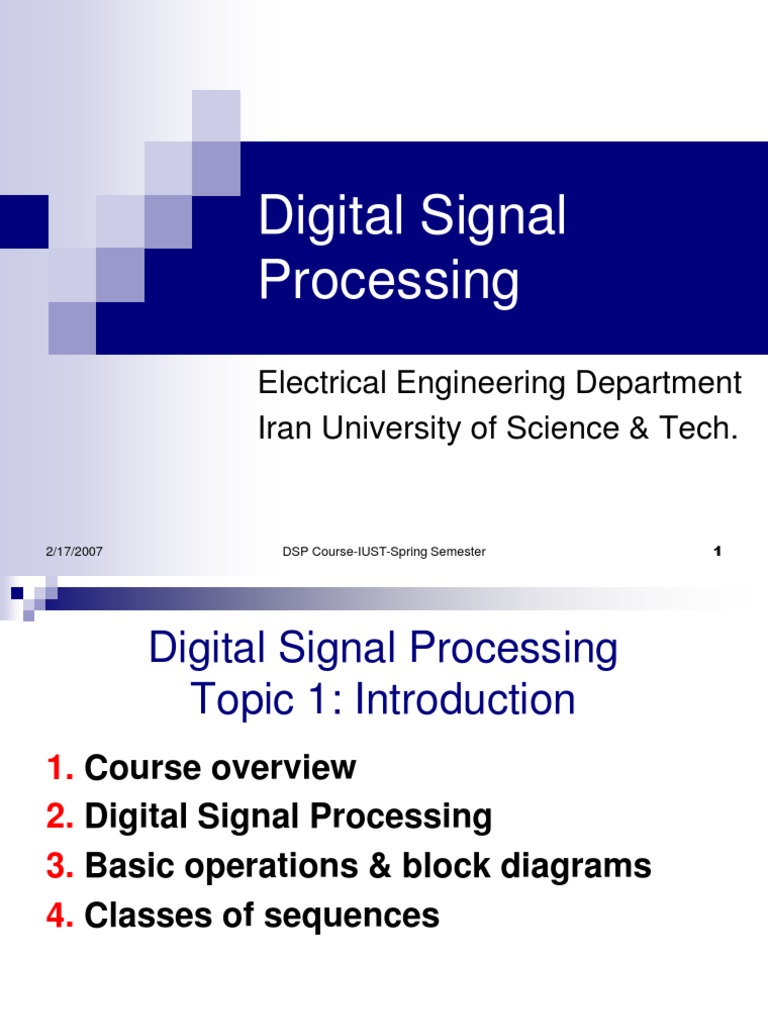 Digital Signal Processing

Electrical Engineering Department
Iran University of Science & Tech.

2/17/2007 DSP Course-IUST-Spring Semester 1

Digital Signal Processing
Topic 1: Introduction

1. Course overview
2. Digital Signal Processing
3. Basic operations & block diagrams
4. Classes of sequences